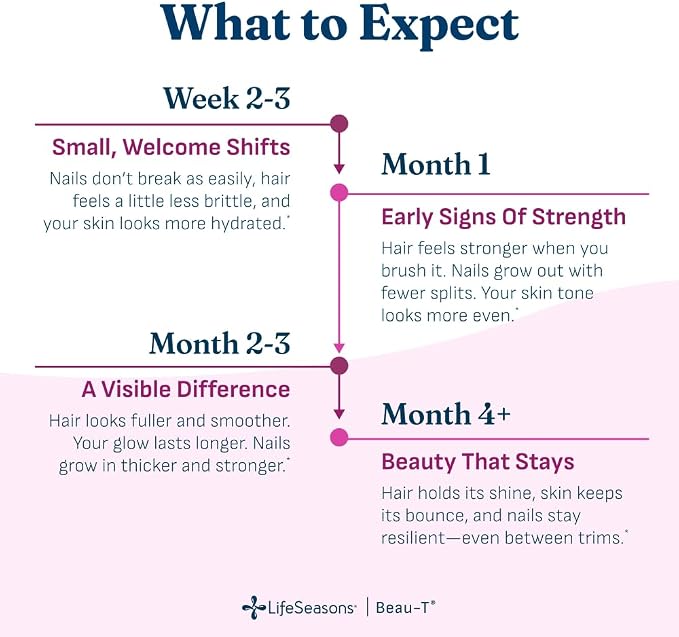 What to Expect

Week 2-3

Small, Welcome Shifts

Nails don't break as easily, hair feels a little less brittle, and your skin looks more hydrated.*

Month 1

Early Signs Of Strength

Hair feels stronger when you brush it. Nails grow out with fewer splits. Your skin tone looks more even.*

Month 2-3

A Visible Difference

Hair looks fuller and smoother. Your glow lasts longer. Nails grow in thicker and stronger.*

Month 4+

Beauty That Stays

Hair holds its shine, skin keeps its bounce, and nails stay resilient—even between trims.*

LifeSeasons® | Beau-T®